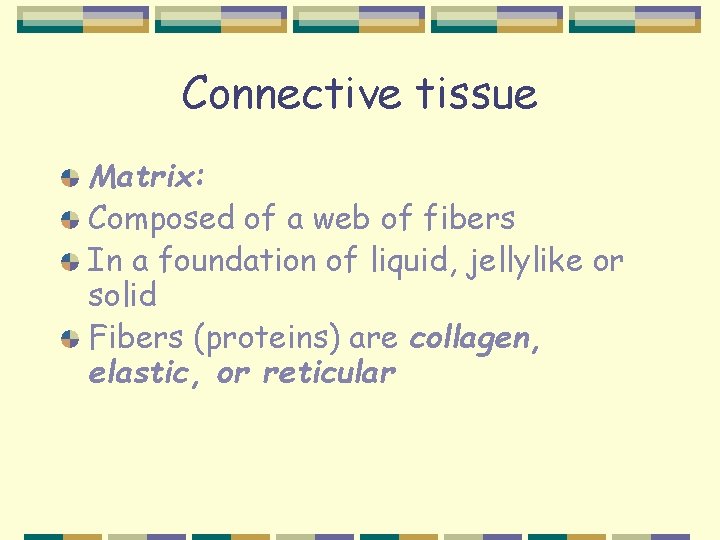 Connective tissue

Matrix:

Composed of a web of fibers

In a foundation of liquid, jellylike or solid

Fibers (proteins) are collagen, elastic, or reticular